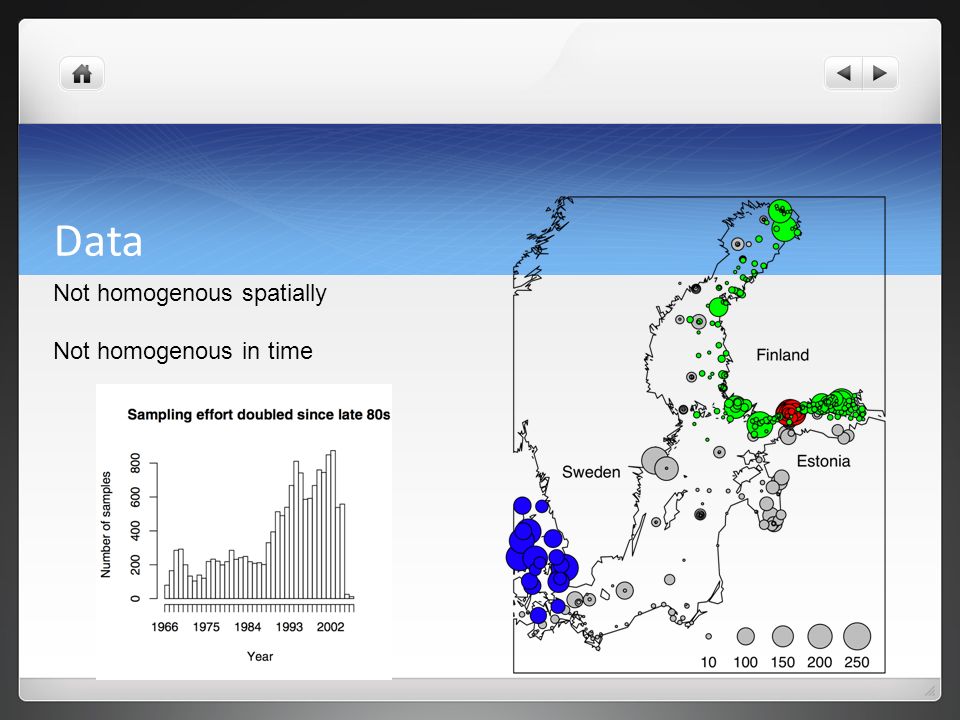 Data

Not homogenous spatially

Not homogenous in time

Sampling effort doubled since late 80s

Number of samples

0
200
400
600
800

1966 1975 1984 1993 2002

Year

Finland

Sweden

Estonia

10 100 150 200 250